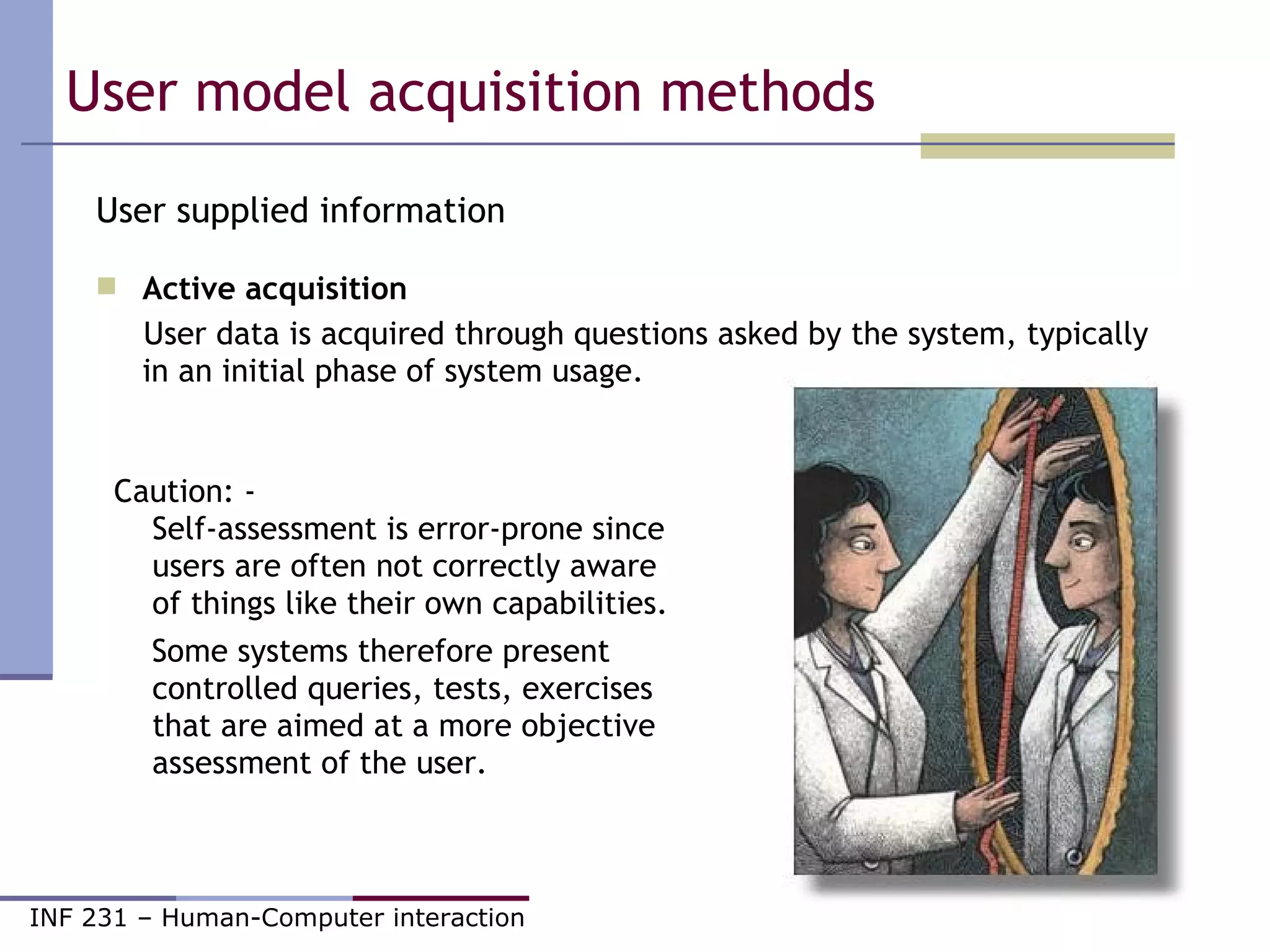 User model acquisition methods

User supplied information

Active acquisition
User data is acquired through questions asked by the system, typically in an initial phase of system usage.

Caution: -
Self-assessment is error-prone since users are often not correctly aware of things like their own capabilities.

Some systems therefore present controlled queries, tests, exercises that are aimed at a more objective assessment of the user.

INF 231 – Human-Computer interaction